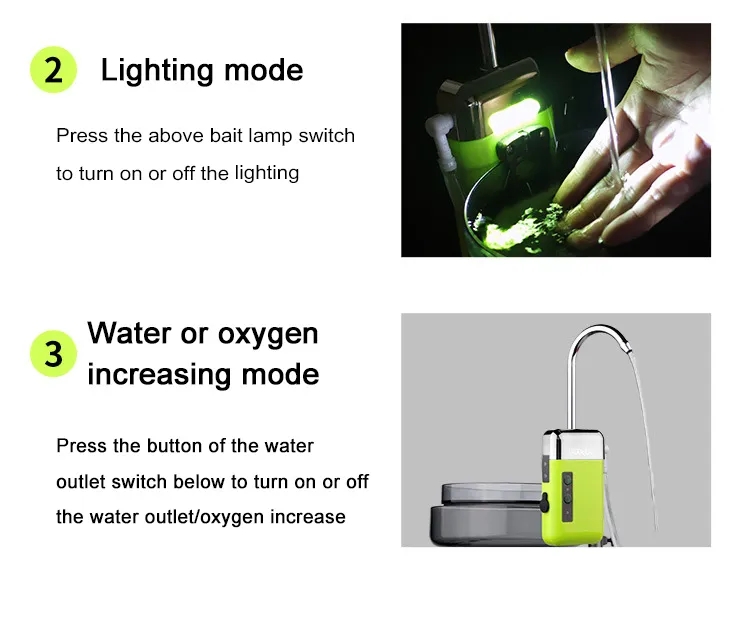 2 Lighting mode

Press the above bait lamp switch to turn on or off the lighting

3 Water or oxygen increasing mode

Press the button of the water outlet switch below to turn on or off the water outlet/oxygen increase